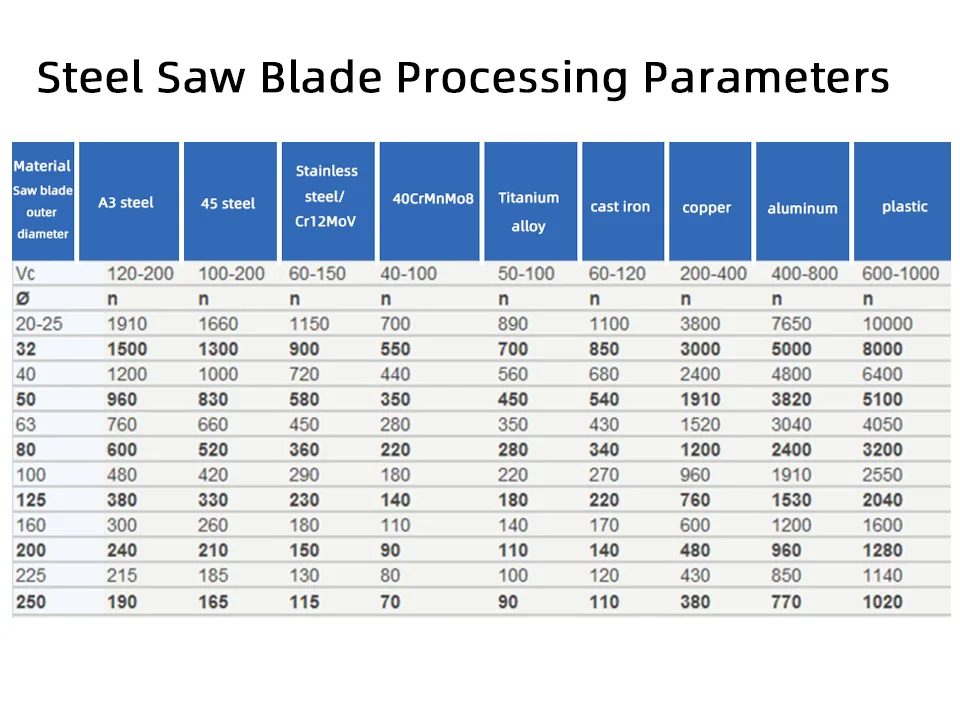 Steel Saw Blade Processing Parameters

| Material Saw blade outer diameter | A3 steel | 45 steel | Stainless steel/ Cr12MoV | 40CrMnMo8 | Titanium alloy | cast iron | copper | aluminum | plastic |
|---|---|---|---|---|---|---|---|---|---|
| Vc | 120-200 | 100-200 | 60-150 | 40-100 | 50-100 | 60-120 | 200-400 | 400-800 | 600-1000 |
| Ø | n | n | n | n | n | n | n | n | n |
| 20-25 | 1910 | 1660 | 1150 | 700 | 890 | 1100 | 3800 | 7650 | 10000 |
| 32 | 1500 | 1300 | 900 | 550 | 700 | 850 | 3000 | 5000 | 8000 |
| 40 | 1200 | 1000 | 720 | 440 | 560 | 680 | 2400 | 4800 | 6400 |
| 50 | 960 | 830 | 580 | 350 | 450 | 540 | 1910 | 3820 | 5100 |
| 63 | 760 | 660 | 450 | 280 | 350 | 430 | 1520 | 3040 | 4050 |
| 80 | 600 | 520 | 360 | 220 | 280 | 340 | 1200 | 2400 | 3200 |
| 100 | 480 | 420 | 290 | 180 | 220 | 270 | 960 | 1910 | 2550 |
| 125 | 380 | 330 | 230 | 140 | 180 | 220 | 760 | 1530 | 2040 |
| 160 | 300 | 260 | 180 | 110 | 140 | 170 | 600 | 1200 | 1600 |
| 200 | 240 | 210 | 150 | 90 | 110 | 140 | 480 | 960 | 1280 |
| 225 | 215 | 185 | 130 | 80 | 100 | 120 | 430 | 850 | 1140 |
| 250 | 190 | 165 | 115 | 70 | 90 | 110 | 380 | 770 | 1020 |